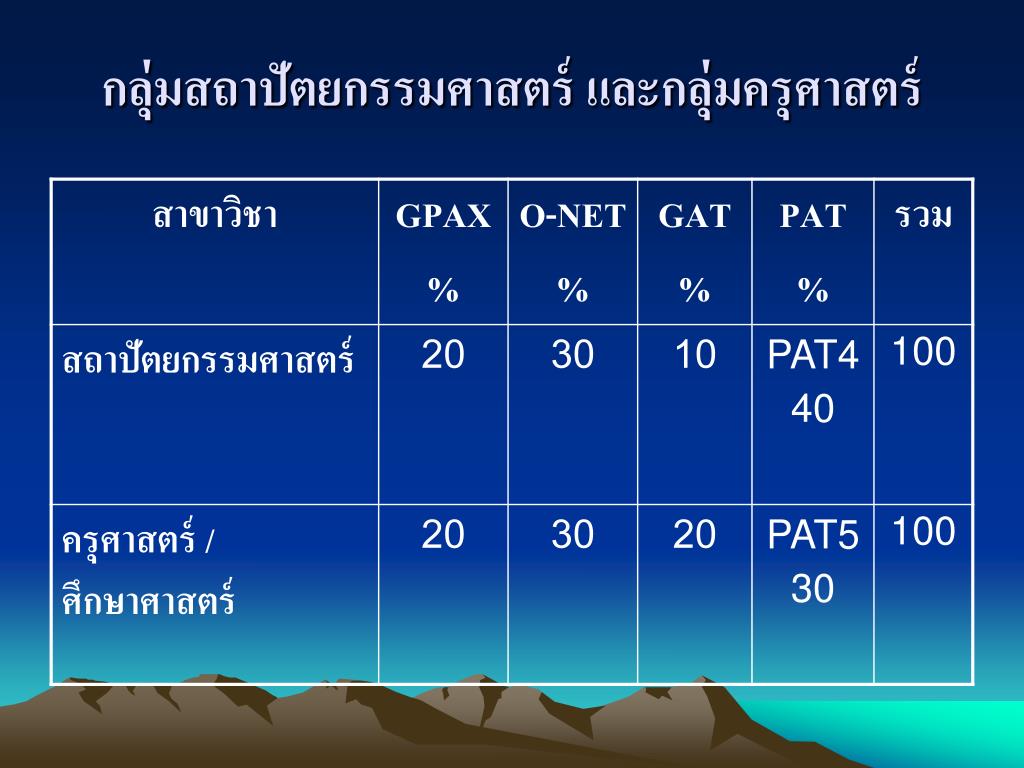 กลุ่มสถาปัตยกรรมศาสตร์ และกลุ่มครุศาสตร์

| สาขาวิชา | GPAX % | O-NET % | GAT % | PAT % | รวม |
|---|---|---|---|---|---|
| สถาปัตยกรรมศาสตร์ | 20 | 30 | 10 | PAT4 40 | 100 |
| ครุศาสตร์ / ศึกษาศาสตร์ | 20 | 30 | 20 | PAT5 30 | 100 |